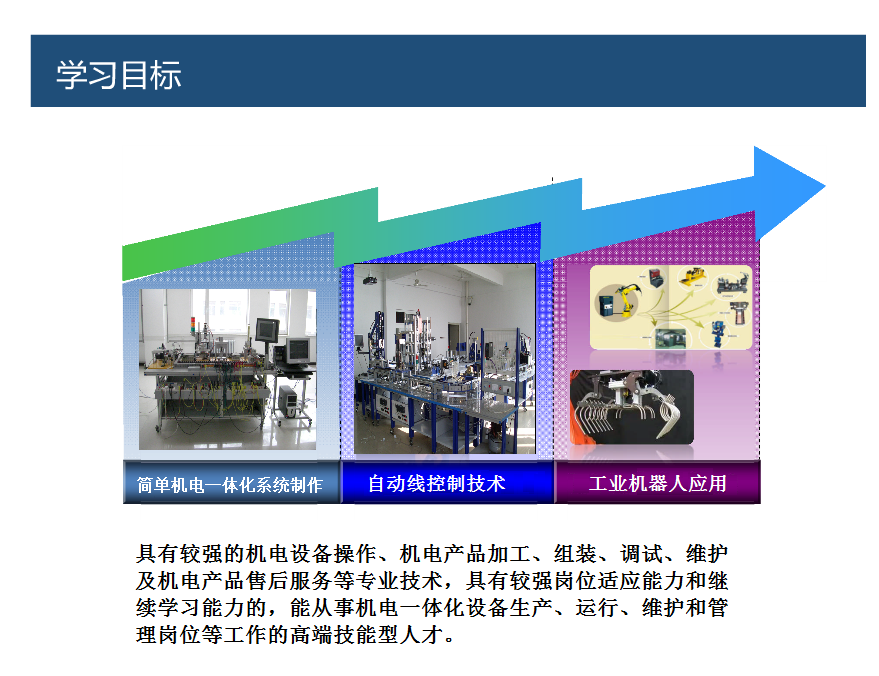 学习目标

简单机电一体化系统制作

自动线控制技术

工业机器人应用

具有较强的机电设备操作、机电产品加工、组装、调试、维护及机电产品售后服务等专业技术，具有较强岗位适应能力和继续学习能力的，能从事机电一体化设备生产、运行、维护和管理岗位等工作的高端技能型人才。